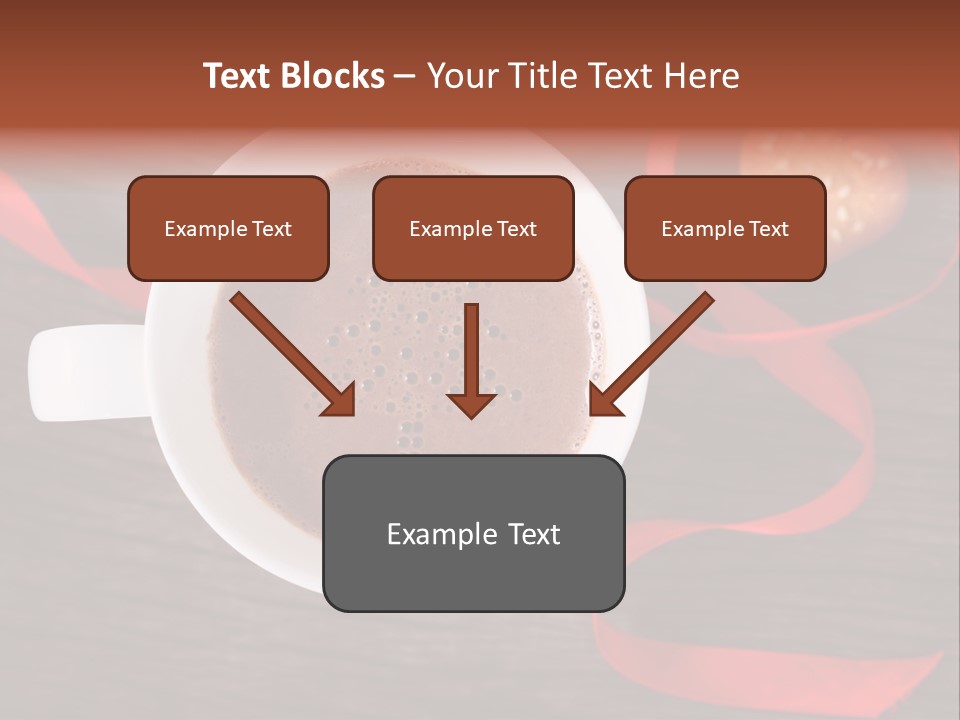 Text Blocks – Your Title Text Here

Example Text

Example Text

Example Text

Example Text